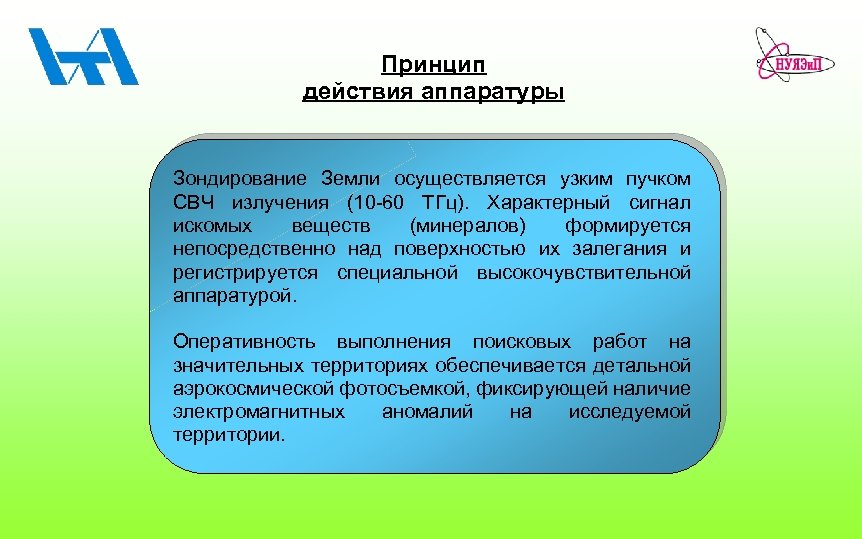 НУЯЭиП

Принцип действия аппаратуры

Зондирование Земли осуществляется узким пучком СВЧ излучения (10-60 ТГц). Характерный сигнал искомых веществ (минералов) формируется непосредственно над поверхностью их залегания и регистрируется специальной высокочувствительной аппаратурой.

Оперативность выполнения поисковых работ на значительных территориях обеспечивается детальной аэрокосмической фотосъемкой, фиксирующей наличие электромагнитных аномалий на исследуемой территории.